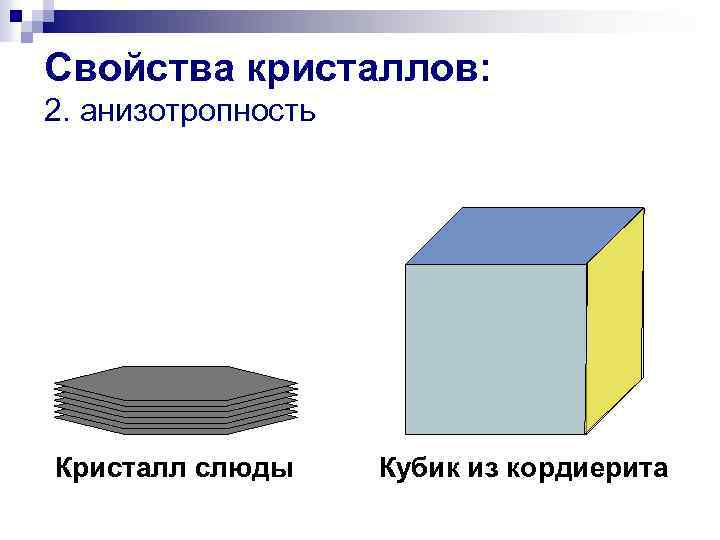 Свойства кристаллов:
2. анизотропность

Кристалл слюды

Кубик из кордиерита